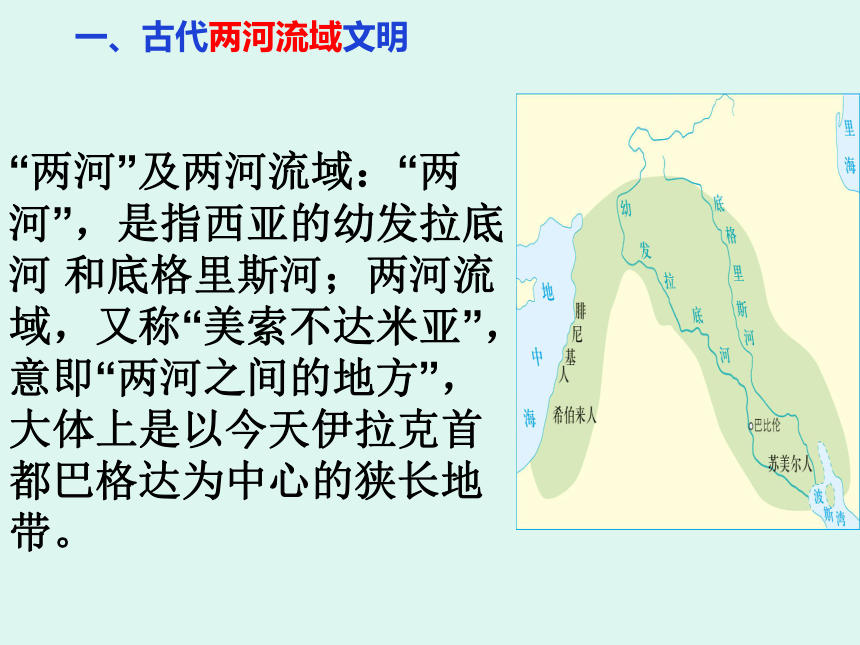 一、古代两河流域文明

“两河”及两河流域：“两河”，是指西亚的幼发拉底河 和底格里斯河；两河流域，又称“美索不达米亚”，意即“两河之间的地方”，大体上是以今天伊拉克首都巴格达为中心的狭长地带。

里海
幼发拉底河
底格里斯河
地中海
腓尼基人
希伯来人
巴比伦
苏美尔人
波斯湾